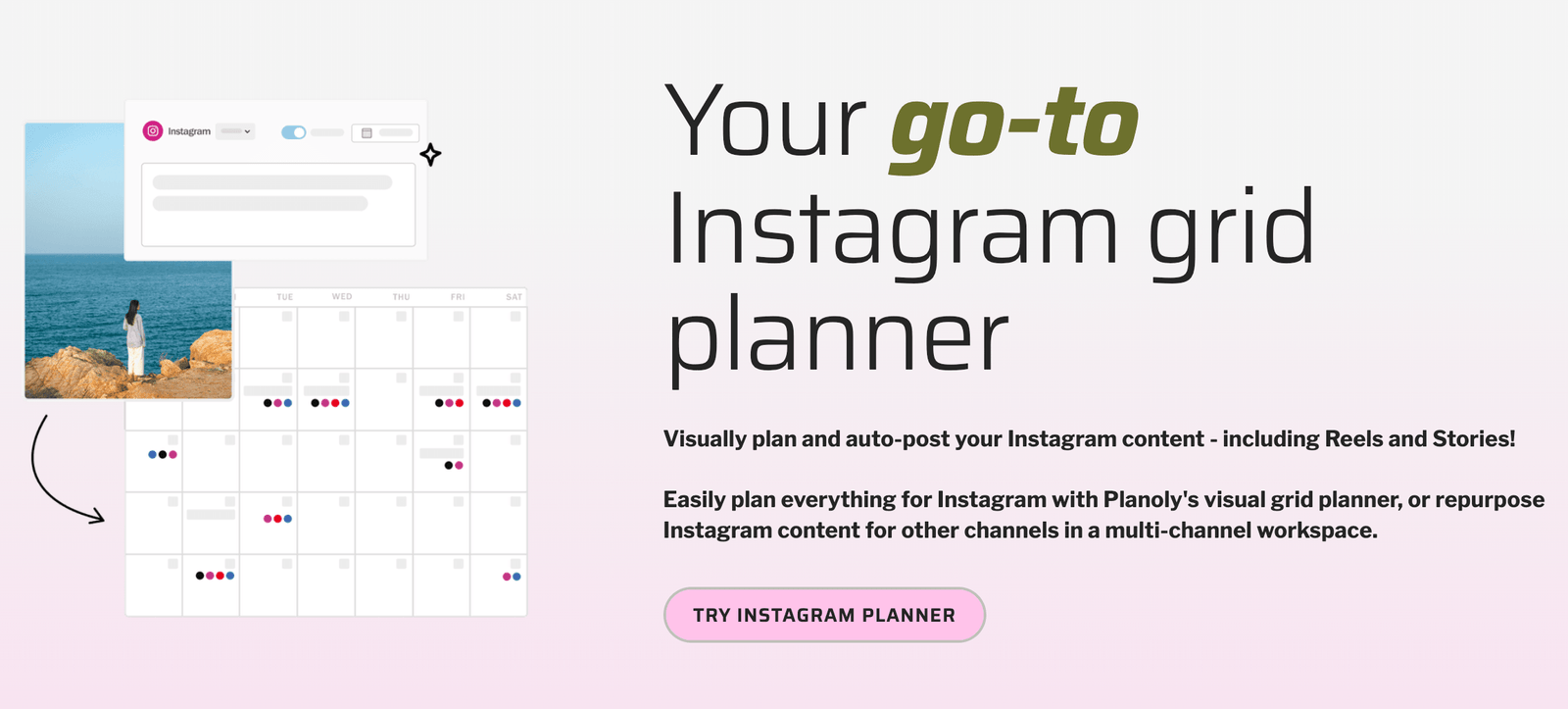 Instagram

TUE WED THU FRI SAT

Your go-to Instagram grid planner

Visually plan and auto-post your Instagram content - including Reels and Stories!

Easily plan everything for Instagram with Planoly's visual grid planner, or repurpose Instagram content for other channels in a multi-channel workspace.

TRY INSTAGRAM PLANNER